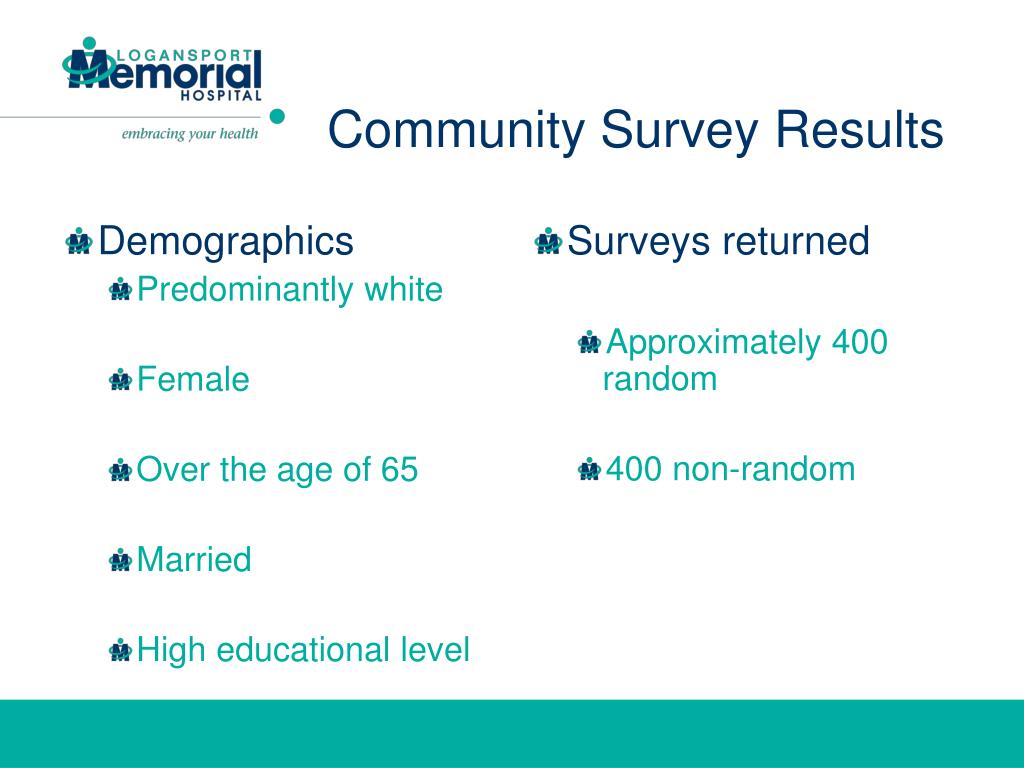 LOGANSPORT Memorial HOSPITAL

embracing your health

Community Survey Results

Demographics

Predominantly white

Female

Over the age of 65

Married

High educational level

Surveys returned

Approximately 400 random

400 non-random